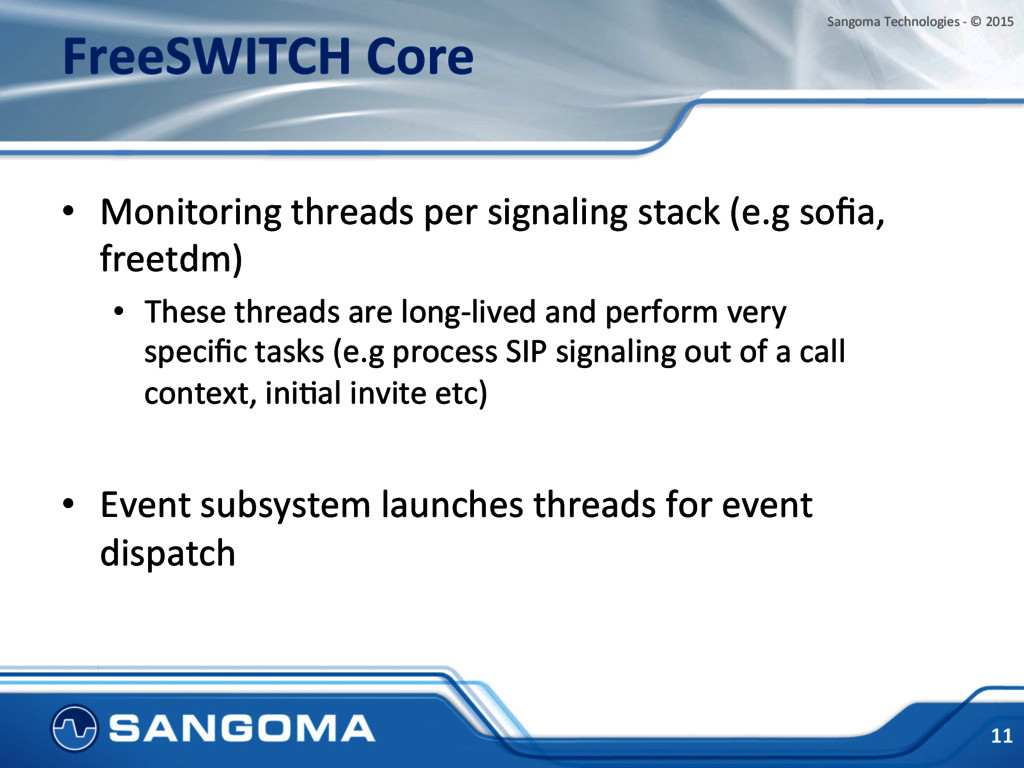 Sangoma Technologies - © 2015

FreeSWITCH Core

• Monitoring threads per signaling stack (e.g sofia, freetdm)

• These threads are long-lived and perform very specific tasks (e.g process SIP signaling out of a call context, initial invite etc)

• Event subsystem launches threads for event dispatch

SANGOMA

11